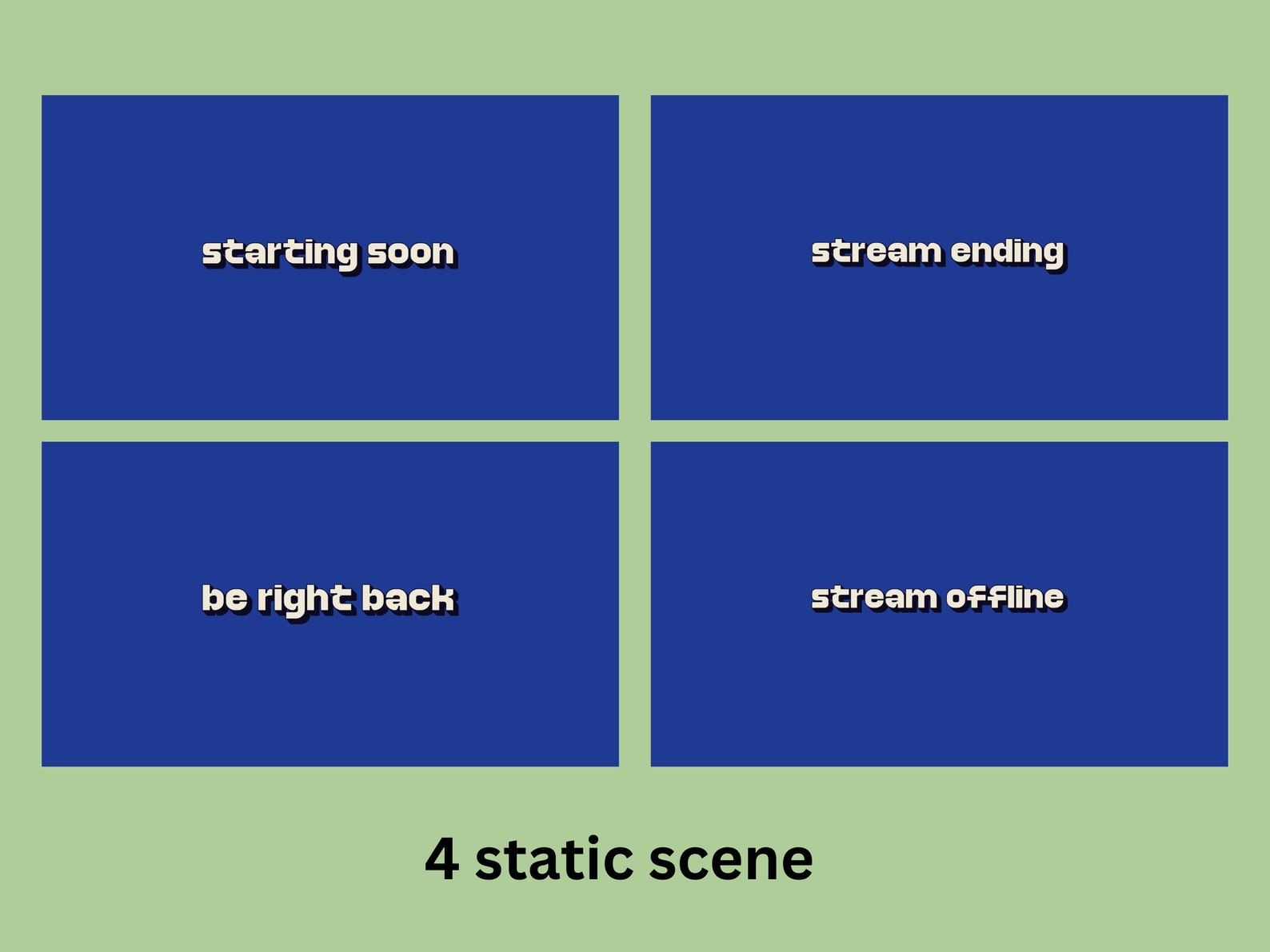 starting soon

stream ending

be right back

stream offline

4 static scene